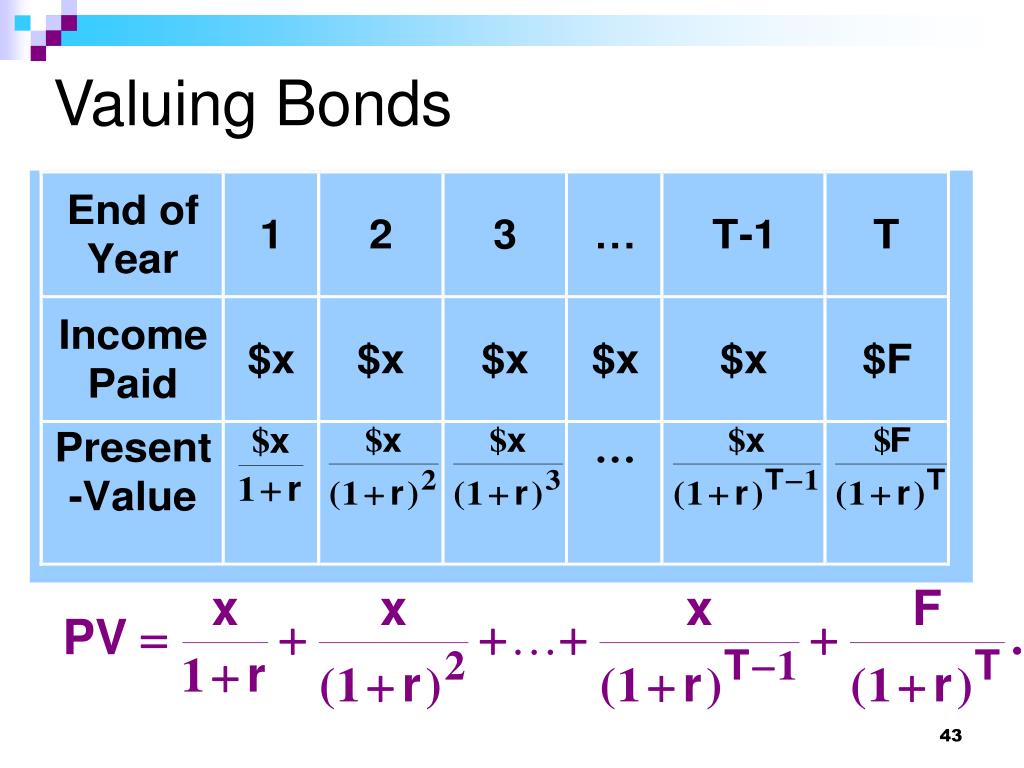 Valuing Bonds

| End of Year | 1 | 2 | 3 | … | T-1 | T |
|---|---|---|---|---|---|---|
| Income Paid | \$x | \$x | \$x | \$x | \$x | \$F |
| Present -Value | $\frac{\$x}{1+r}$ | $\frac{\$x}{(1+r)^2}$ | $\frac{\$x}{(1+r)^3}$ | … | $\frac{\$x}{(1+r)^{T-1}}$ | $\frac{\$F}{(1+r)^T}$ |

$PV = \frac{x}{1+r} + \frac{x}{(1+r)^2} + \ldots + \frac{x}{(1+r)^{T-1}} + \frac{F}{(1+r)^T}.$

43